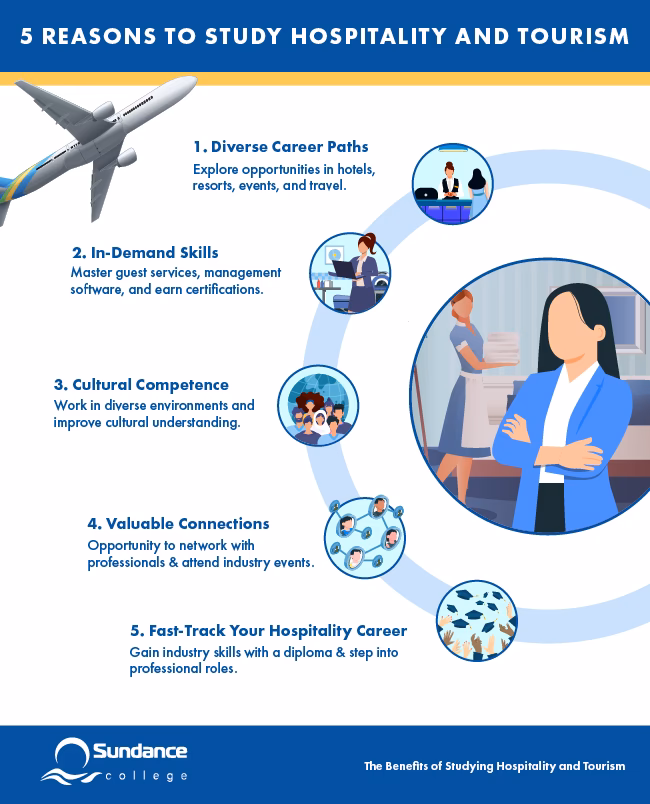 5 REASONS TO STUDY HOSPITALITY AND TOURISM

1. Diverse Career Paths
Explore opportunities in hotels, resorts, events, and travel.

2. In-Demand Skills
Master guest services, management software, and earn certifications.

3. Cultural Competence
Work in diverse environments and improve cultural understanding.

4. Valuable Connections
Opportunity to network with professionals & attend industry events.

5. Fast-Track Your Hospitality Career
Gain industry skills with a diploma & step into professional roles.

Sundance college

The Benefits of Studying Hospitality and Tourism